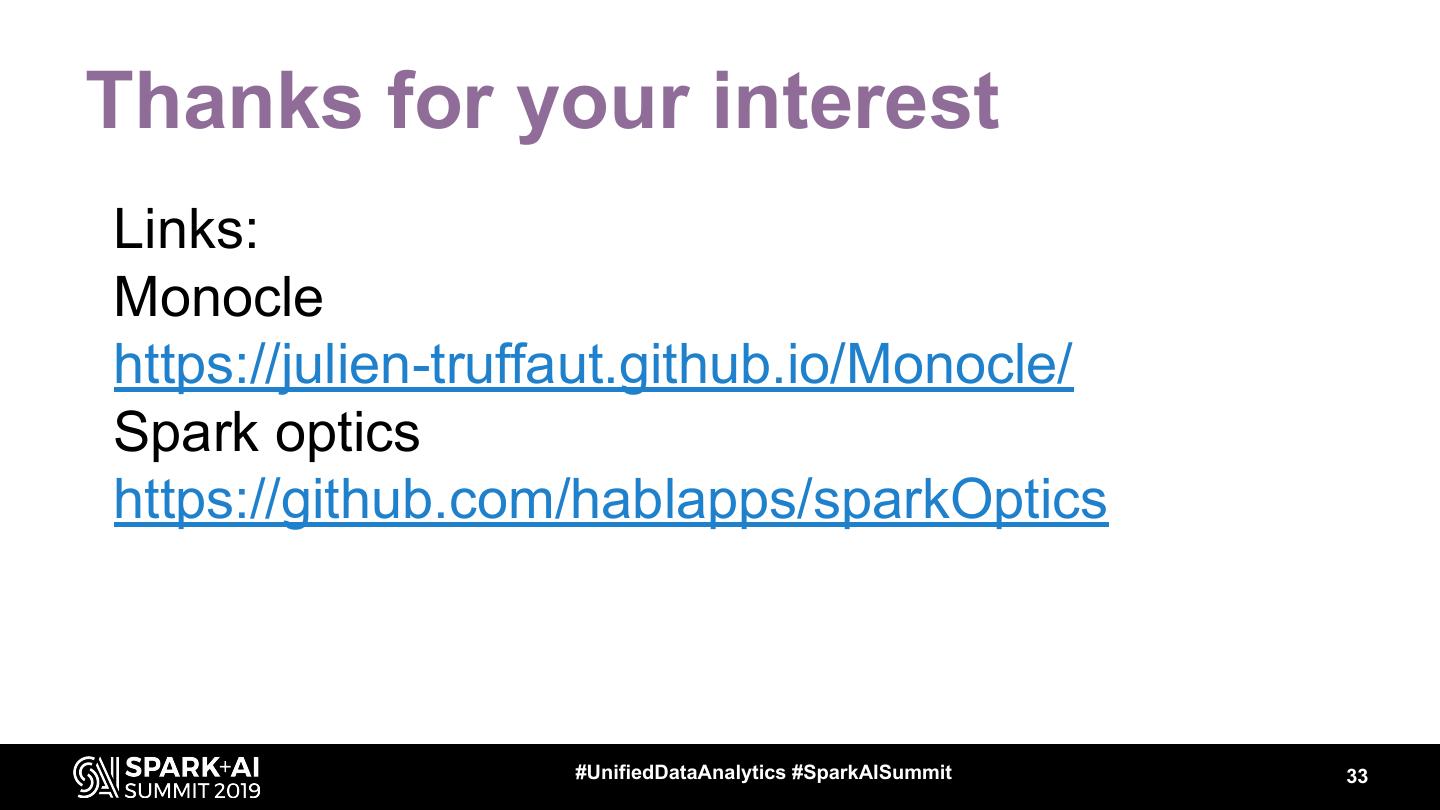 Thanks for your interest

Links:
Monocle
https://julien-truffaut.github.io/Monocle/
Spark optics
https://github.com/hablapps/sparkOptics

SPARK+AI SUMMIT 2019

#UnifiedDataAnalytics #SparkAISummit

33